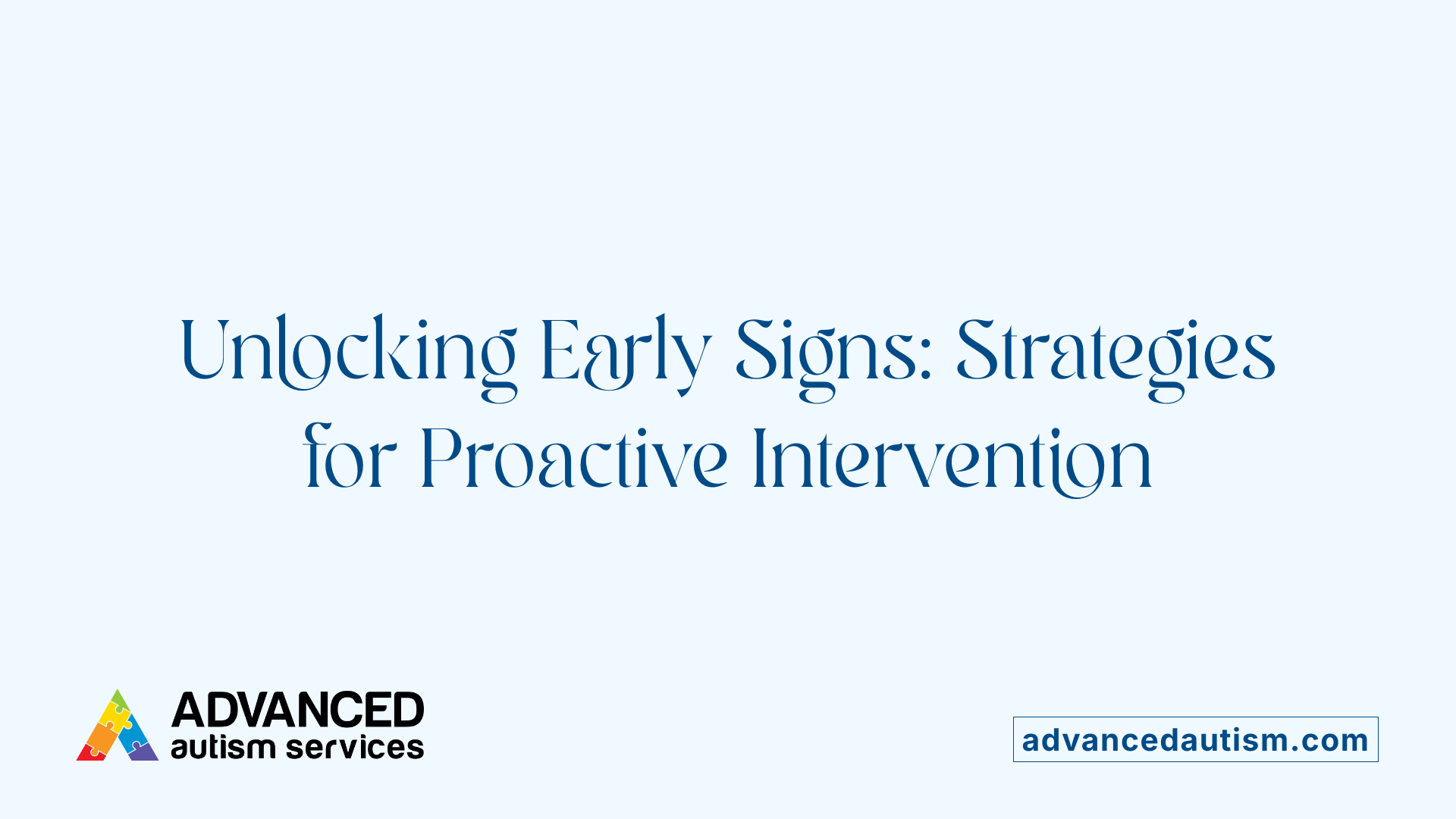 Unlocking Early Signs: Strategies for Proactive Intervention

ADVANCED
autism services

advancedautism.com